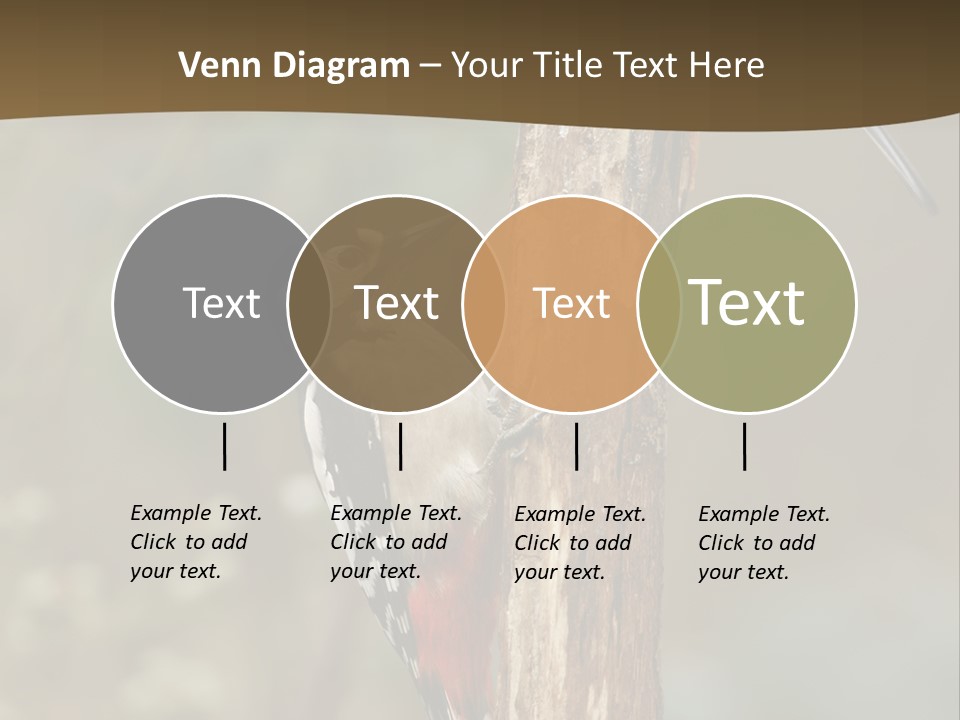 Venn Diagram – Your Title Text Here

Text

Text

Text

Text

Example Text. Click to add your text.

Example Text. Click to add your text.

Example Text. Click to add your text.

Example Text. Click to add your text.